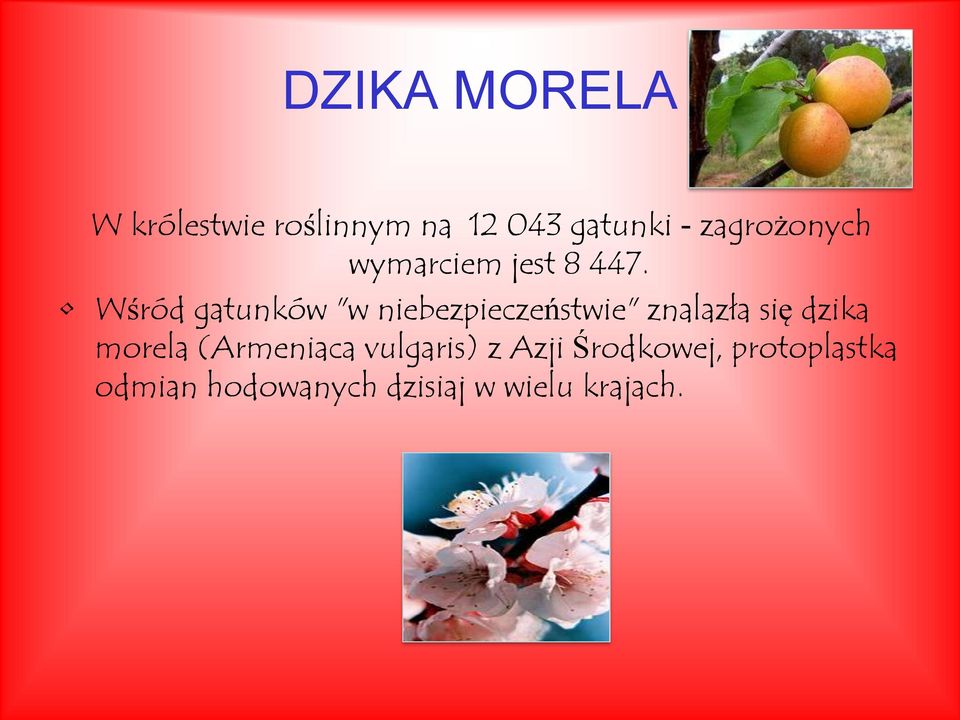 DZIKA MORELA

W królestwie roślinnym na 12 043 gatunki - zagrożonych wymarciem jest 8 447.

• Wśród gatunków "w niebezpieczeństwie" znalazła się dzika morela (Armeniaca vulgaris) z Azji Środkowej, protoplastka odmian hodowanych dzisiaj w wielu krajach.